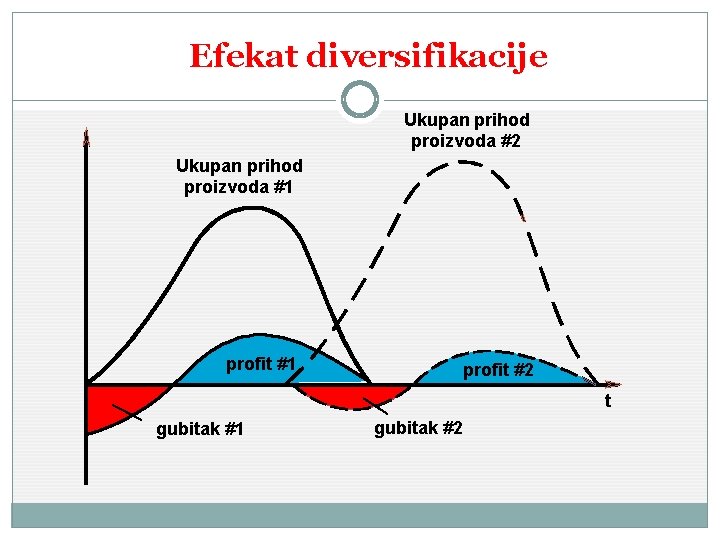 Efekat diversifikacije

Ukupan prihod proizvoda #2

Ukupan prihod proizvoda #1

profit #1

profit #2

t

gubitak #1

gubitak #2